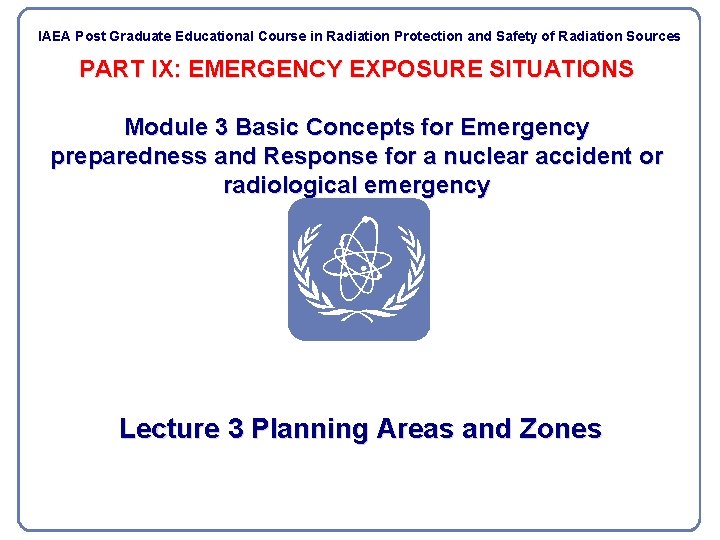 IAEA Post Graduate Educational Course in Radiation Protection and Safety of Radiation Sources

PART IX: EMERGENCY EXPOSURE SITUATIONS

Module 3 Basic Concepts for Emergency preparedness and Response for a nuclear accident or radiological emergency

Lecture 3 Planning Areas and Zones